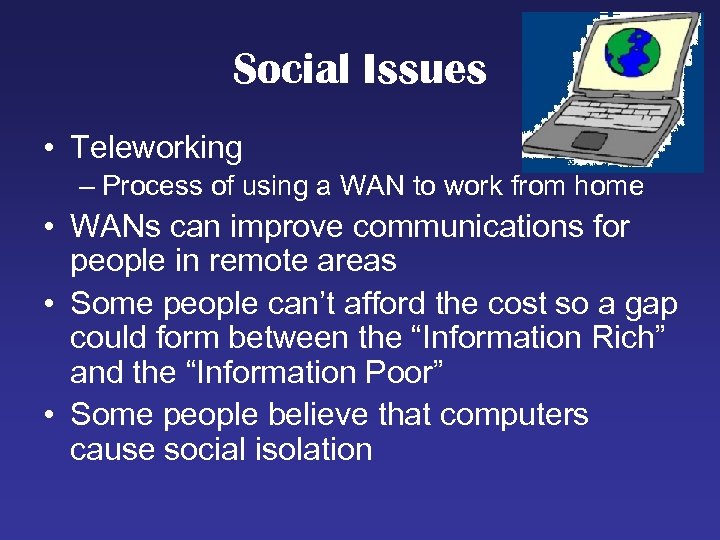 Social Issues

• Teleworking
– Process of using a WAN to work from home
• WANs can improve communications for people in remote areas
• Some people can’t afford the cost so a gap could form between the “Information Rich” and the “Information Poor”
• Some people believe that computers cause social isolation